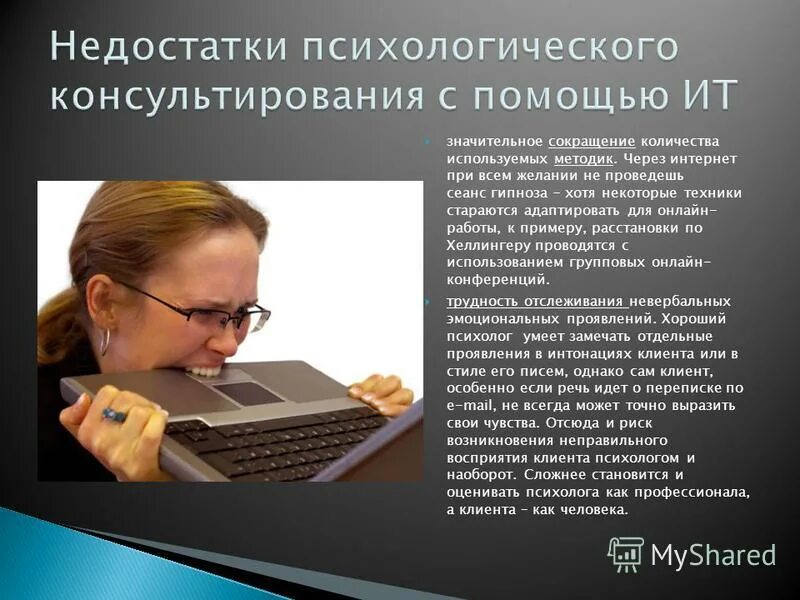 Недостатки психологического консультирования с помощью ИТ

значительное сокращение количества используемых методик. Через интернет при всем желании не проведешь сеанс гипноза – хотя некоторые техники стараются адаптировать для онлайн-работы, к примеру, расстановки по Хеллингеру проводятся с использованием групповых онлайн-конференций.

трудность отслеживания невербальных эмоциональных проявлений. Хороший психолог умеет замечать отдельные проявления в интонациях клиента или в стиле его писем, однако сам клиент, особенно если речь идет о переписке по e-mail, не всегда может точно выразить свои чувства. Отсюда и риск возникновения неправильного восприятия клиента психологом и наоборот. Сложнее становится и оценивать психолога как профессионала, а клиента – как человека.

MyShared